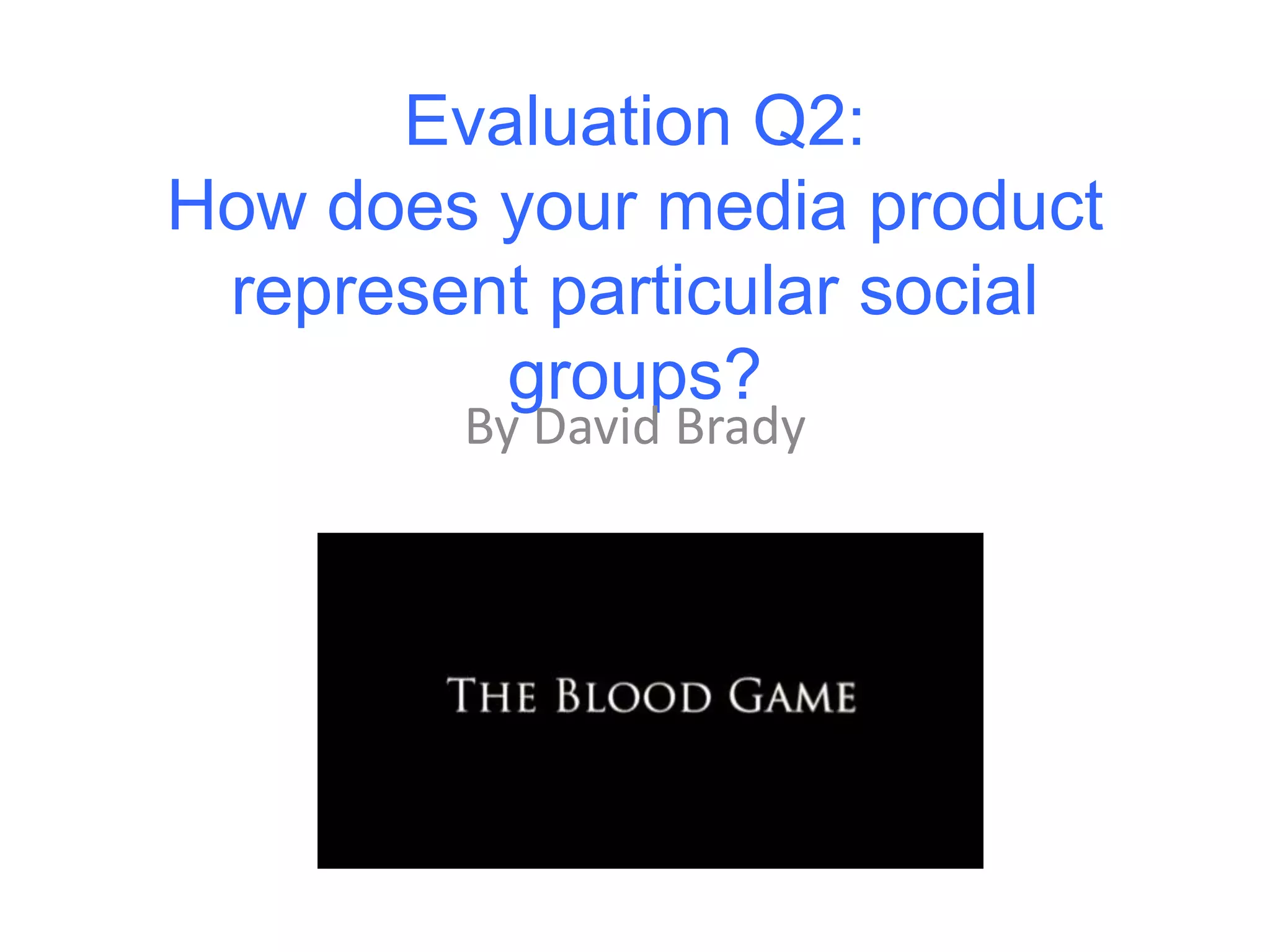 Evaluation Q2:
How does your media product represent particular social groups?

By David Brady

THE BLOOD GAME